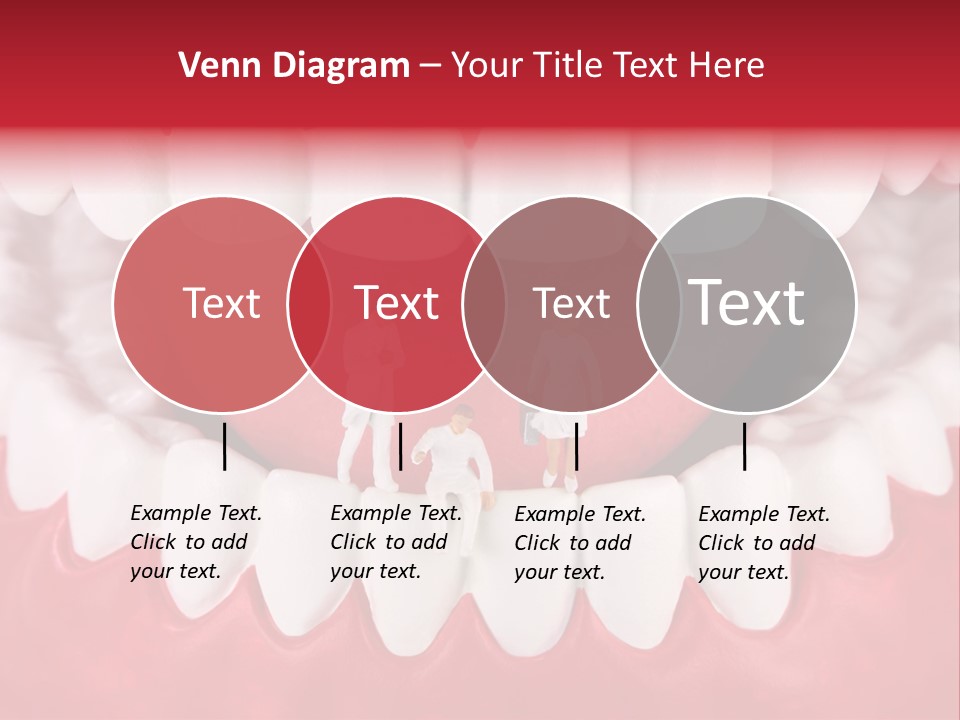 Venn Diagram – Your Title Text Here

Text

Text

Text

Text

Example Text. Click to add your text.

Example Text. Click to add your text.

Example Text. Click to add your text.

Example Text. Click to add your text.